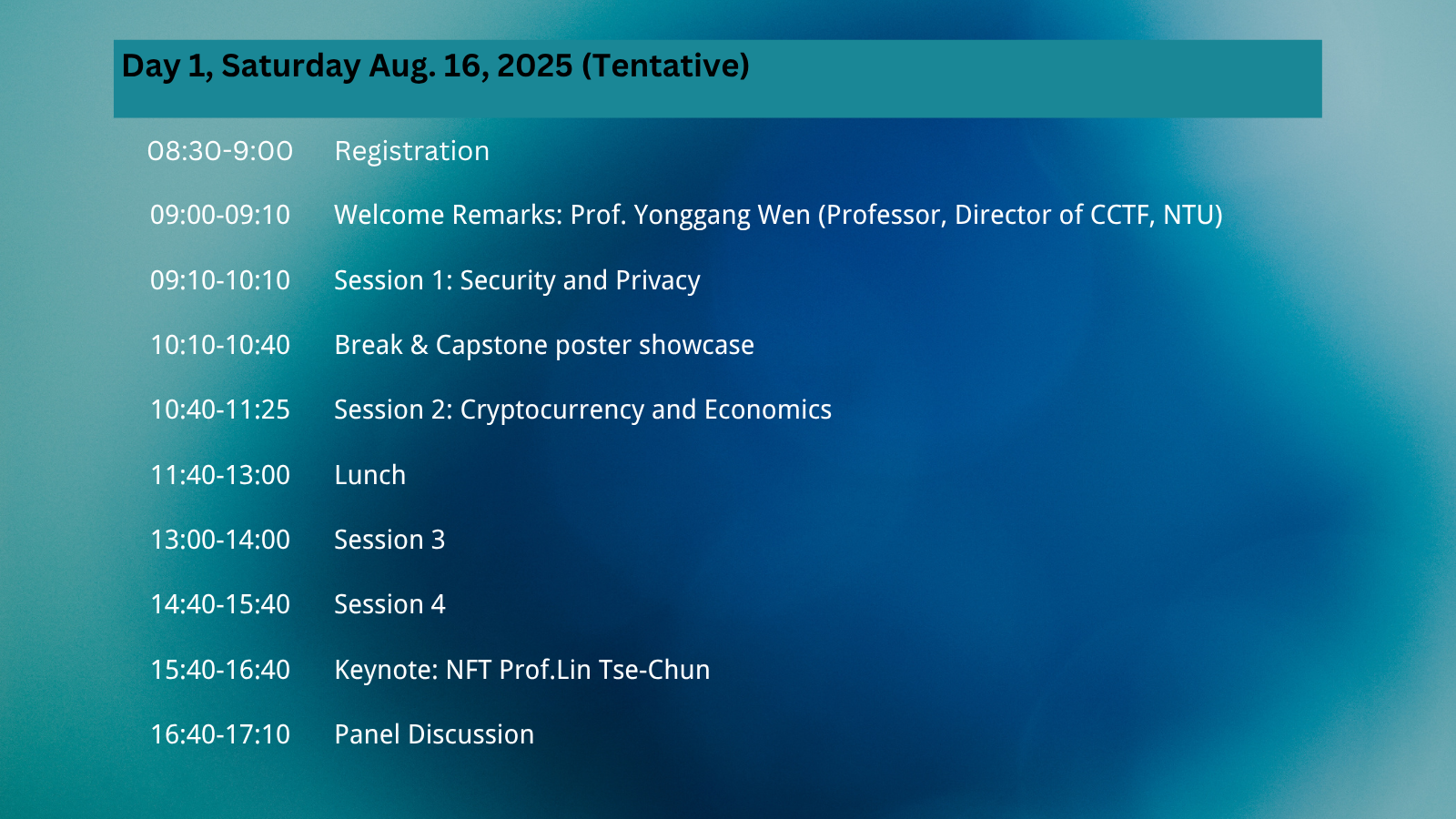 Day 1, Saturday Aug. 16, 2025 (Tentative)

08:30-9:00 Registration

09:00-09:10 Welcome Remarks: Prof. Yonggang Wen (Professor, Director of CCTF, NTU)

09:10-10:10 Session 1: Security and Privacy

10:10-10:40 Break & Capstone poster showcase

10:40-11:25 Session 2: Cryptocurrency and Economics

11:40-13:00 Lunch

13:00-14:00 Session 3

14:40-15:40 Session 4

15:40-16:40 Keynote: NFT Prof.Lin Tse-Chun

16:40-17:10 Panel Discussion